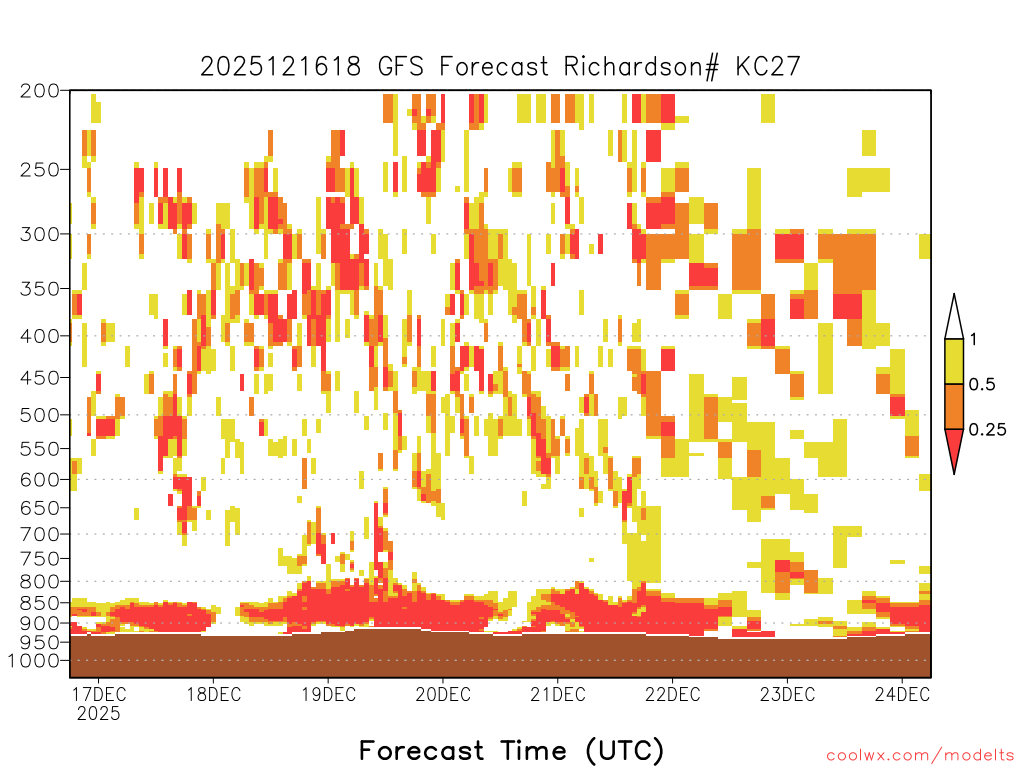 2025121618 GFS Forecast Richardson# KC27

200
250
300
350
400
450
500
550
600
650
700
750
800
850
900
950
1000

1
0.5
0.25

17DEC
2025
18DEC
19DEC
20DEC
21DEC
22DEC
23DEC
24DEC

Forecast Time (UTC)

coolwx.com/modelts